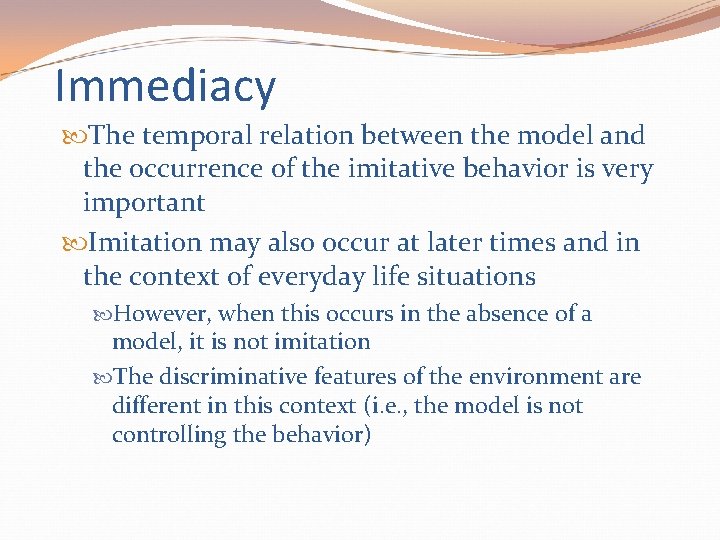 Immediacy

The temporal relation between the model and the occurrence of the imitative behavior is very important

Imitation may also occur at later times and in the context of everyday life situations

However, when this occurs in the absence of a model, it is not imitation

The discriminative features of the environment are different in this context (i.e., the model is not controlling the behavior)